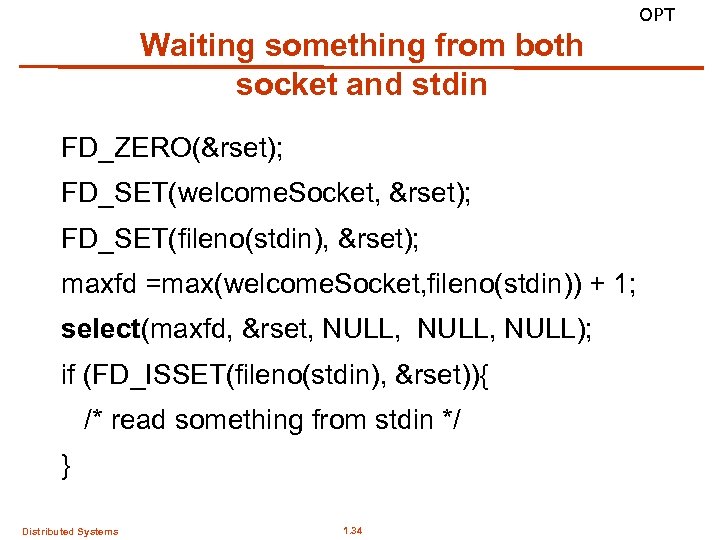 OPT

Waiting something from both socket and stdin

FD_ZERO(&rset);
FD_SET(welcomeSocket, &rset);
FD_SET(fileno(stdin), &rset);
maxfd =max(welcomeSocket,fileno(stdin)) + 1;
select(maxfd, &rset, NULL, NULL, NULL);
if (FD_ISSET(fileno(stdin), &rset)){
/* read something from stdin */
}

Distributed Systems

1.34